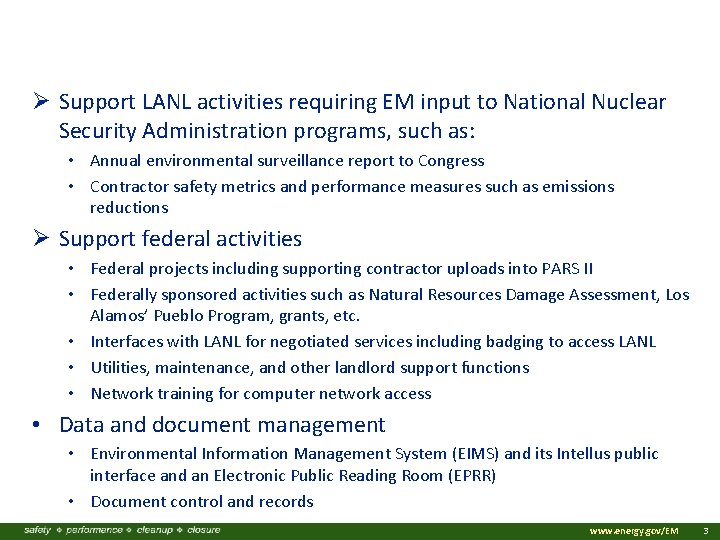 ➢ Support LANL activities requiring EM input to National Nuclear Security Administration programs, such as:

• Annual environmental surveillance report to Congress
• Contractor safety metrics and performance measures such as emissions reductions

➢ Support federal activities

• Federal projects including supporting contractor uploads into PARS II
• Federally sponsored activities such as Natural Resources Damage Assessment, Los Alamos' Pueblo Program, grants, etc.
• Interfaces with LANL for negotiated services including badging to access LANL
• Utilities, maintenance, and other landlord support functions
• Network training for computer network access

• Data and document management

• Environmental Information Management System (EIMS) and its Intellus public interface and an Electronic Public Reading Room (EPRR)
• Document control and records

safety ❖ performance ❖ cleanup ❖ closure

www.energy.gov/EM 3